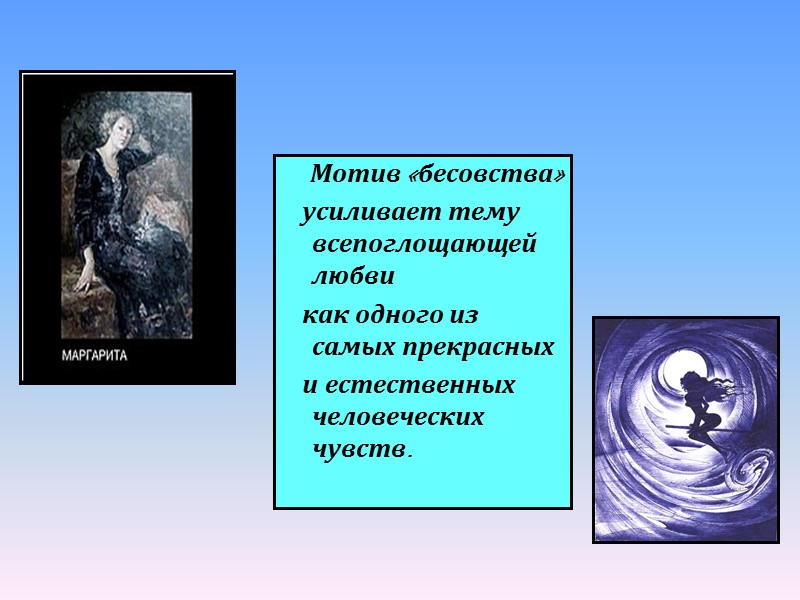 МАРГАРИТА

Мотив «бесовства»

усиливает тему всепоглощающей любви

как одного из самых прекрасных

и естественных человеческих чувств.